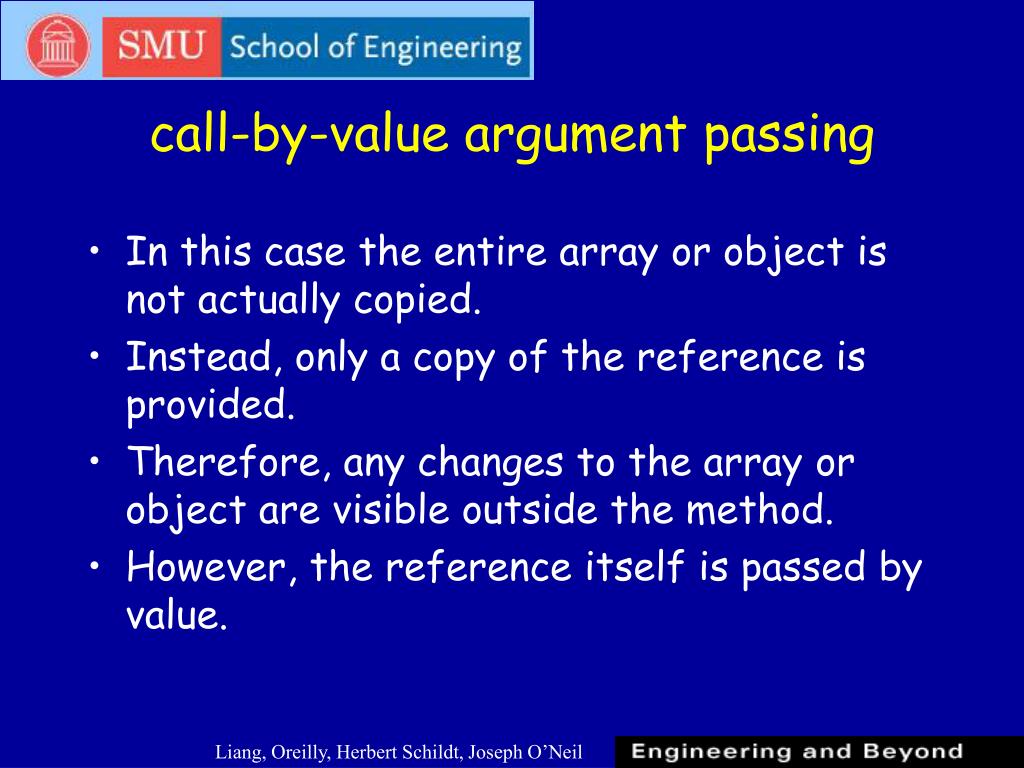 SMU School of Engineering

call-by-value argument passing

• In this case the entire array or object is not actually copied.
• Instead, only a copy of the reference is provided.
• Therefore, any changes to the array or object are visible outside the method.
• However, the reference itself is passed by value.

Liang, Oreilly, Herbert Schildt, Joseph O'Neil

Engineering and Beyond